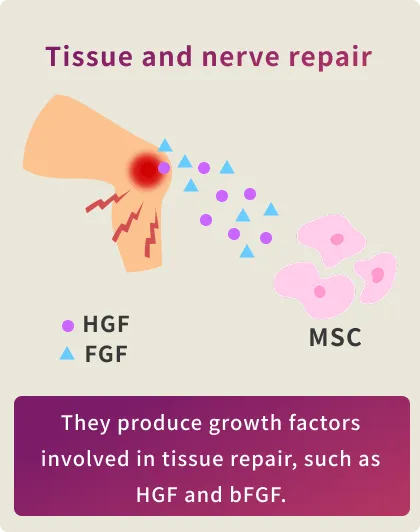 Tissue and nerve repair

HGF
FGF

MSC

They produce growth factors involved in tissue repair, such as HGF and bFGF.